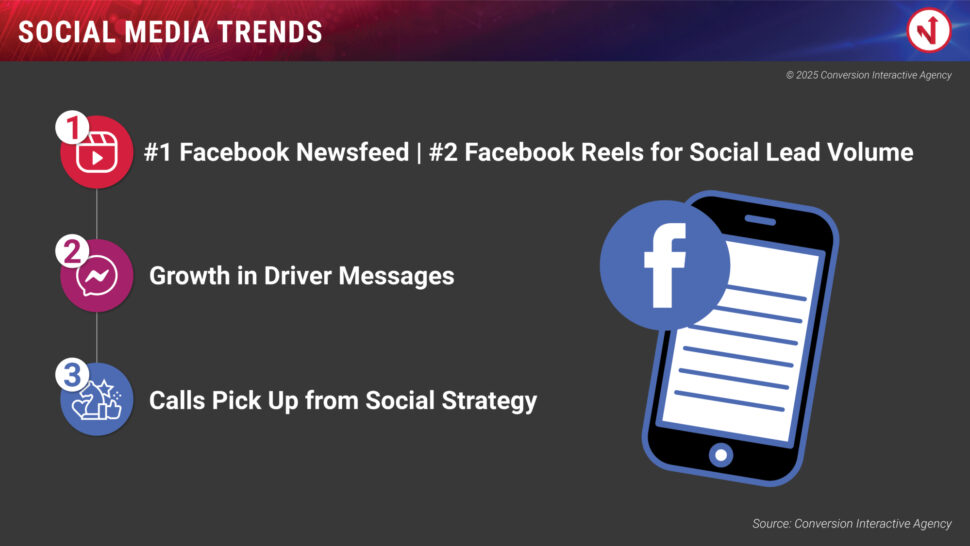 SOCIAL MEDIA TRENDS

© 2025 Conversion Interactive Agency

1 #1 Facebook Newsfeed | #2 Facebook Reels for Social Lead Volume

2 Growth in Driver Messages

3 Calls Pick Up from Social Strategy

f

Source: Conversion Interactive Agency